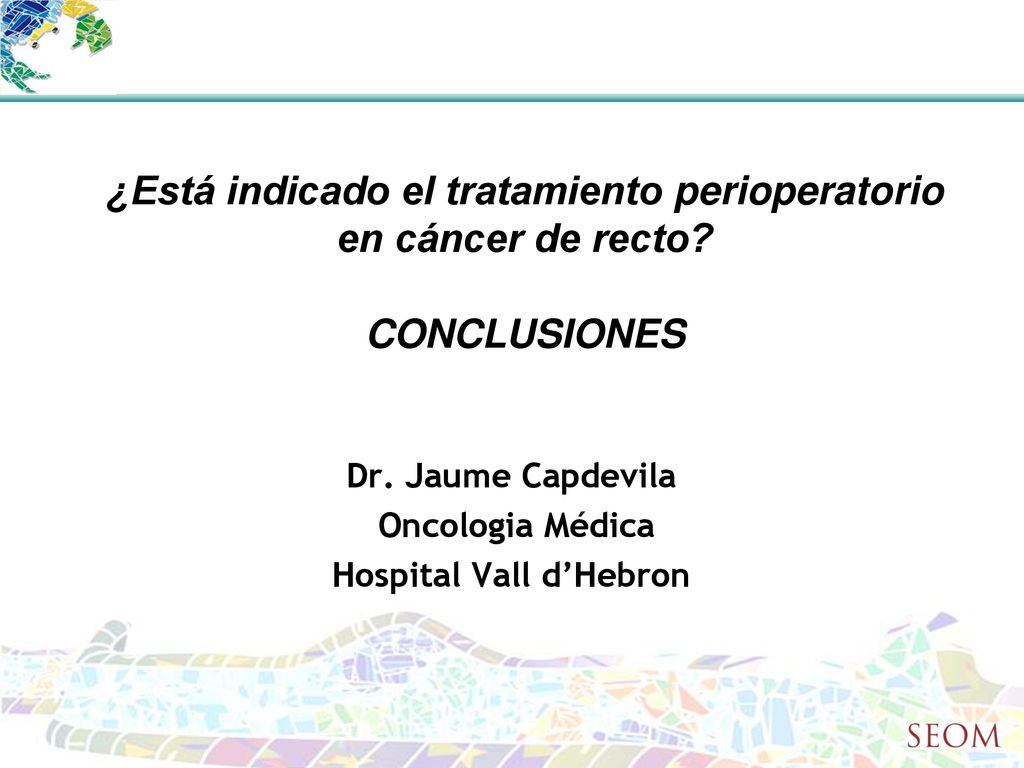 ¿Está indicado el tratamiento perioperatorio en cáncer de recto?

CONCLUSIONES

Dr. Jaume Capdevila
Oncologia Médica
Hospital Vall d'Hebron

SEOM